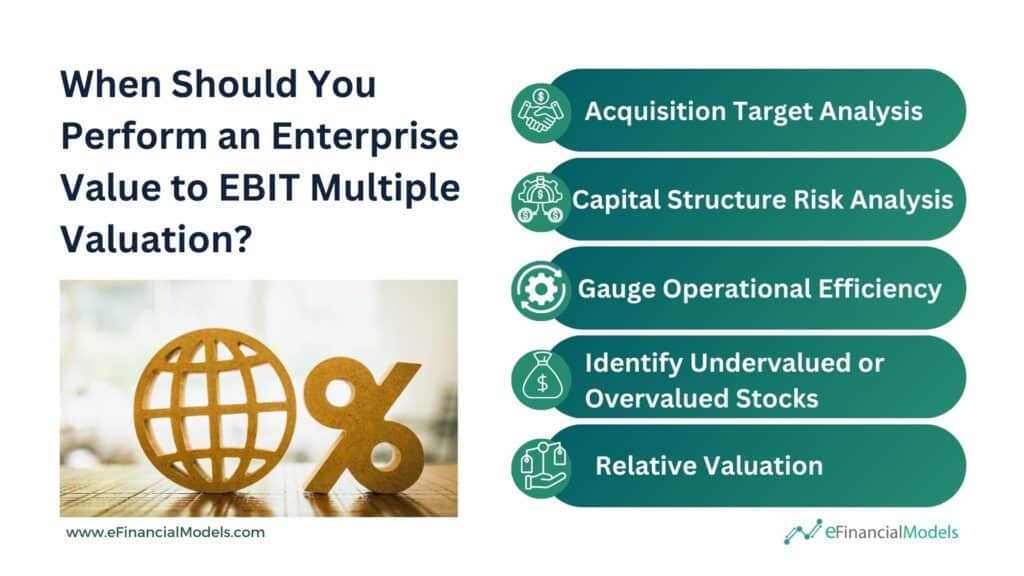 When Should You Perform an Enterprise Value to EBIT Multiple Valuation?

Acquisition Target Analysis

Capital Structure Risk Analysis

Gauge Operational Efficiency

Identify Undervalued or Overvalued Stocks

Relative Valuation

www.eFinancialModels.com

eFinancialModels